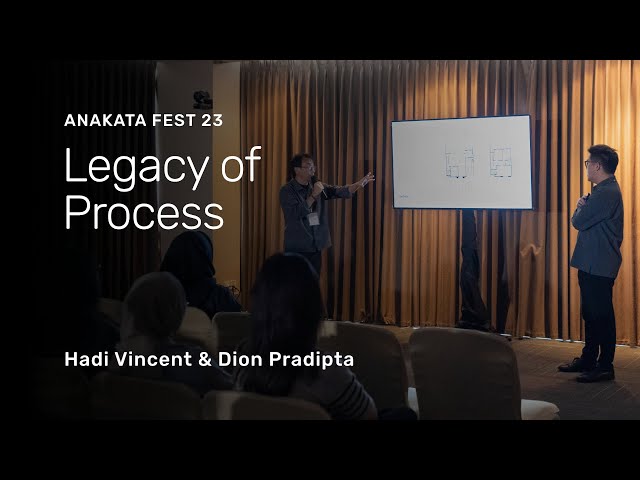 ANAKATA FEST 23

Legacy of Process

Hadi Vincent & Dion Pradipta